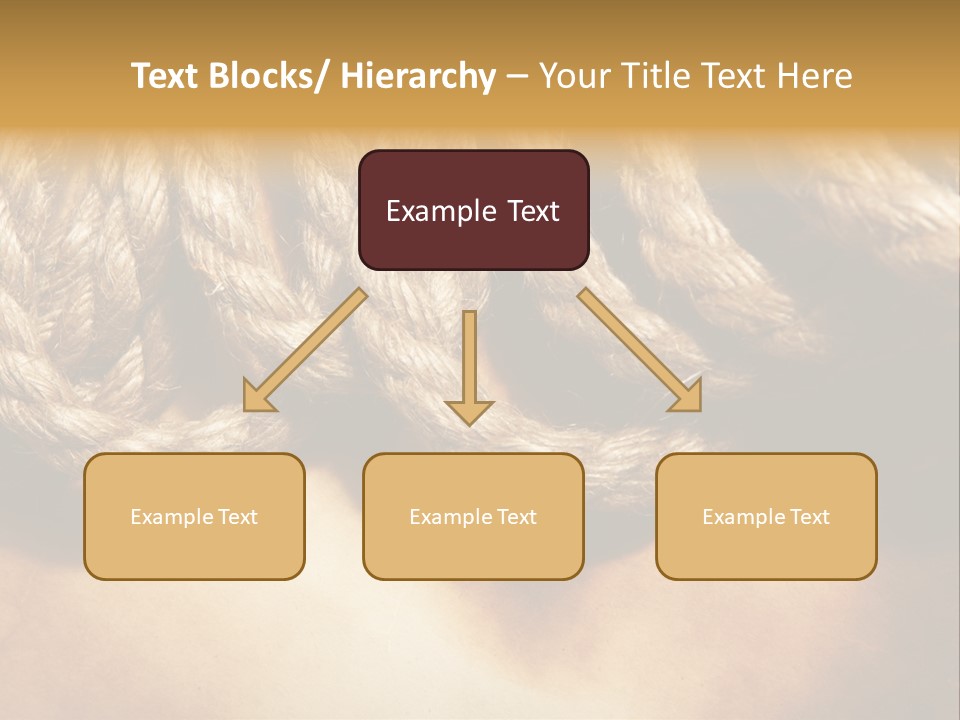 Text Blocks/ Hierarchy – Your Title Text Here

Example Text

Example Text

Example Text

Example Text